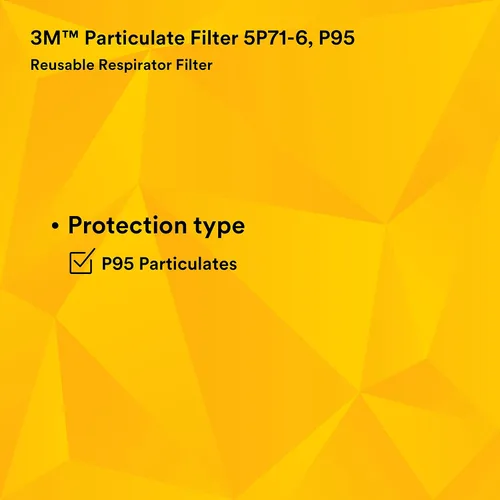 3M™ Particulate Filter 5P71-6, P95
Reusable Respirator Filter

• Protection type
☑ P95 Particulates